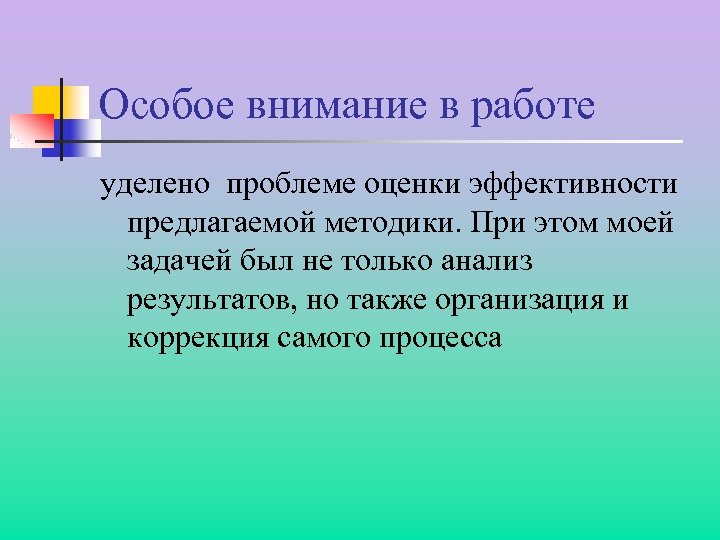 Особое внимание в работе

уделено  проблеме оценки эффективности предлагаемой методики. При этом моей задачей был не только анализ результатов, но также организация и коррекция самого процесса